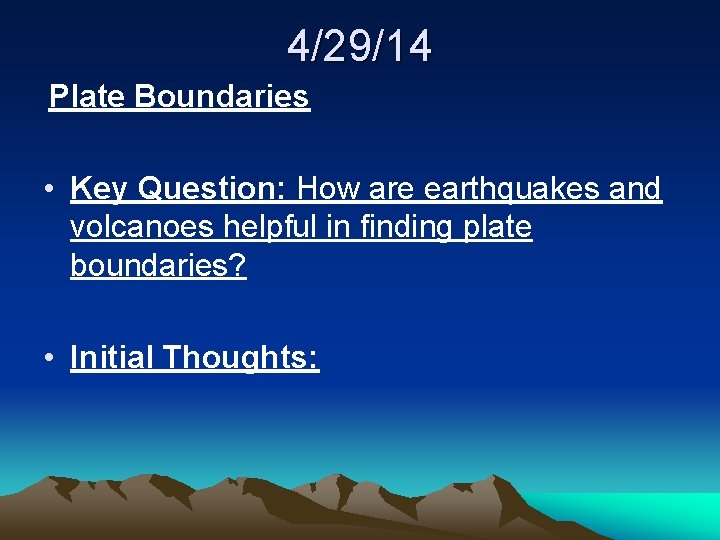 4/29/14

Plate Boundaries

• Key Question: How are earthquakes and volcanoes helpful in finding plate boundaries?

• Initial Thoughts: